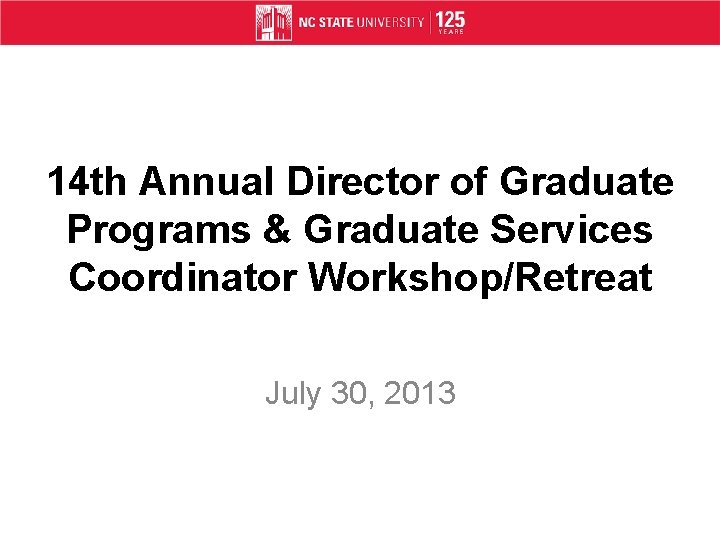 NC STATE UNIVERSITY | 125 YEARS

14th Annual Director of Graduate Programs & Graduate Services Coordinator Workshop/Retreat

July 30, 2013